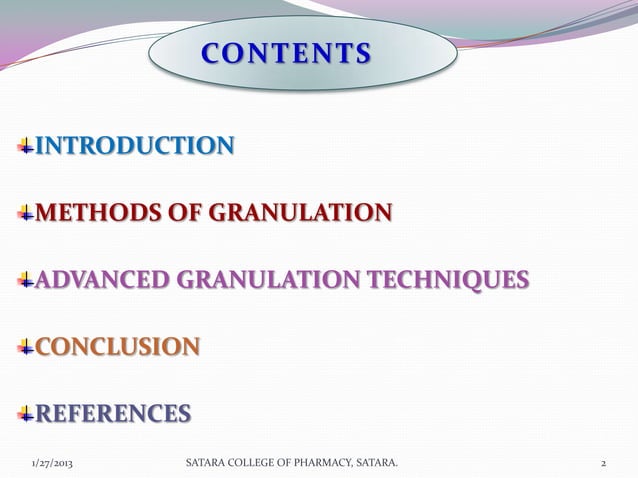 CONTENTS

INTRODUCTION

METHODS OF GRANULATION

ADVANCED GRANULATION TECHNIQUES

CONCLUSION

REFERENCES

1/27/2013 SATARA COLLEGE OF PHARMACY, SATARA. 2